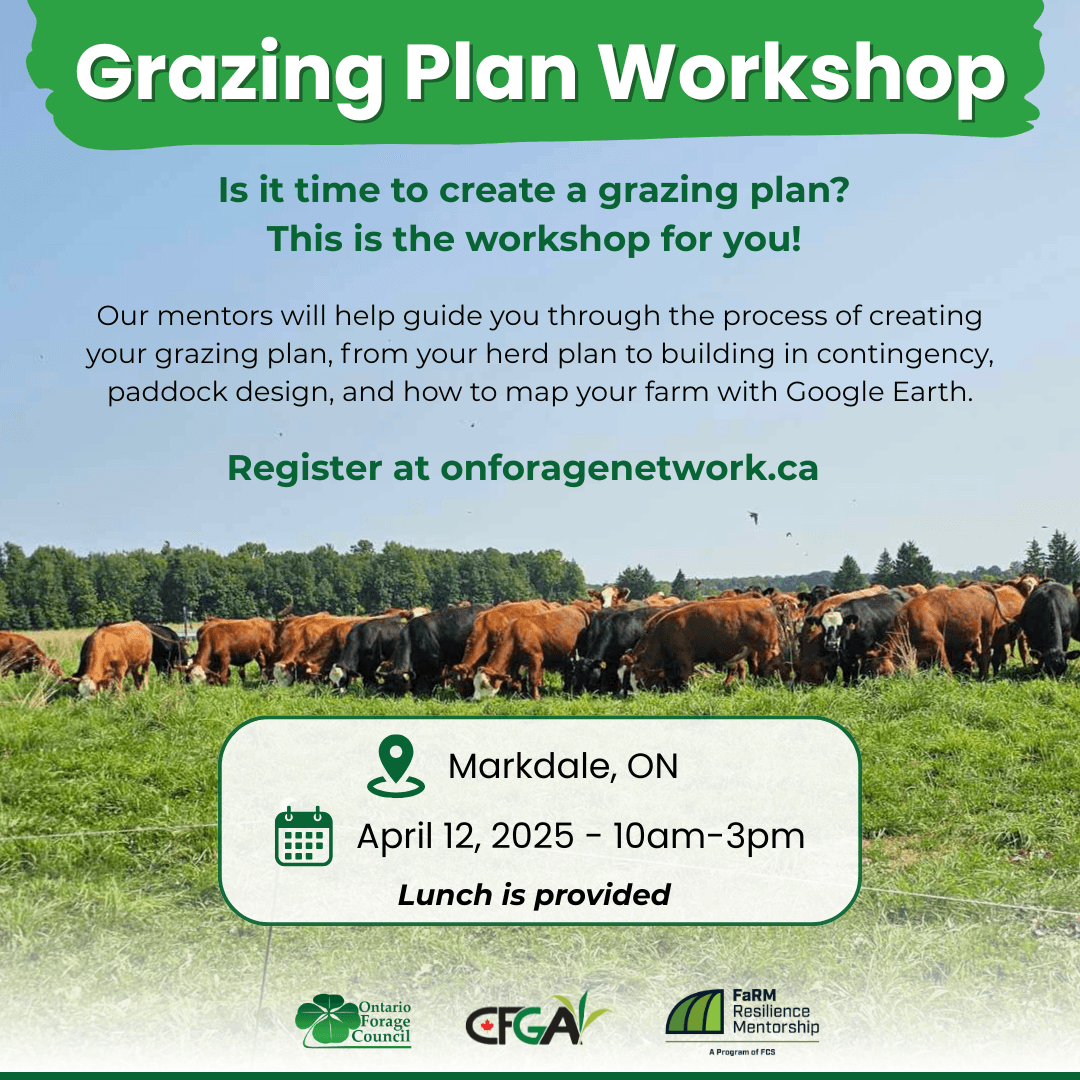 Grazing Plan Workshop

Is it time to create a grazing plan? This is the workshop for you!

Our mentors will help guide you through the process of creating your grazing plan, from your herd plan to building in contingency, paddock design, and how to map your farm with Google Earth.

Register at onforagenetwork.ca

Markdale, ON

April 12, 2025 - 10am-3pm

Lunch is provided

Ontario Forage Council

CFGA

FaRM Resilience Mentorship

A Program of FCS